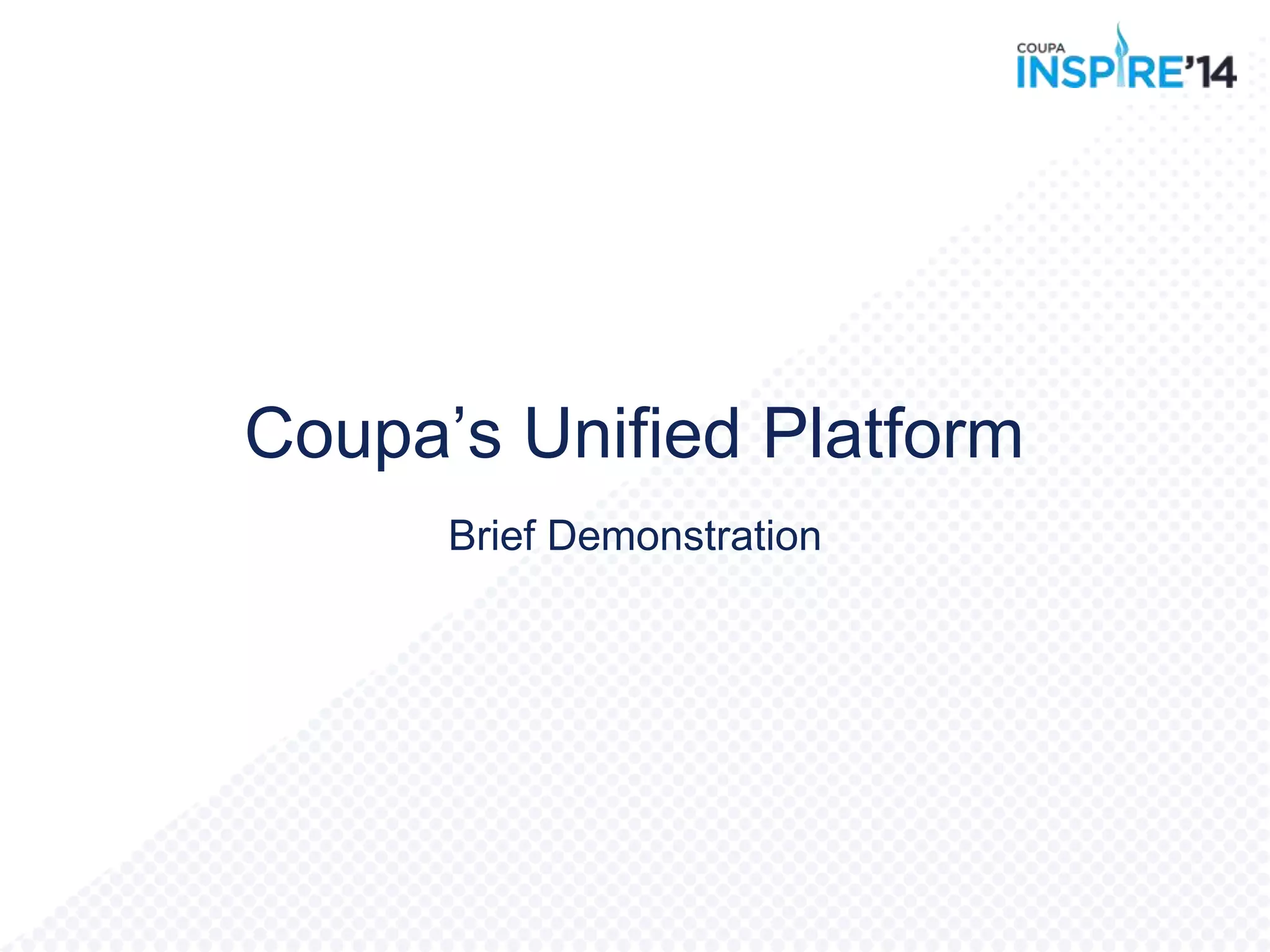 COUPA
INSPIRE'14

Coupa's Unified Platform

Brief Demonstration